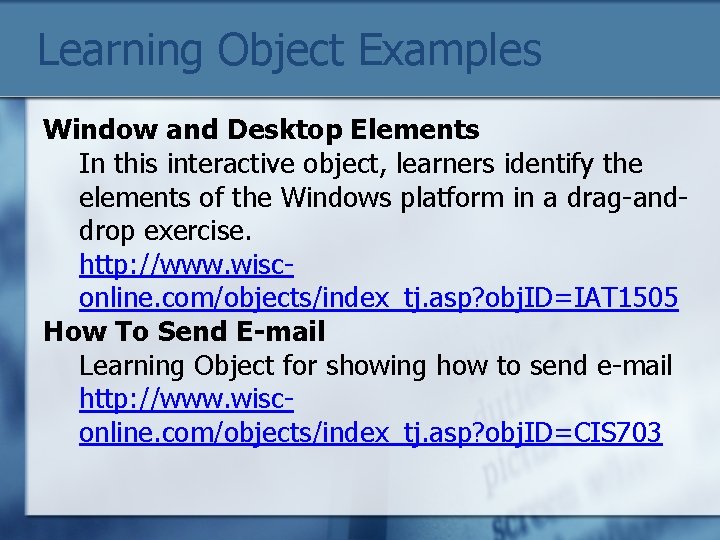 Learning Object Examples

Window and Desktop Elements

In this interactive object, learners identify the elements of the Windows platform in a drag-and-drop exercise.
http://www.wisc-online.com/objects/index_tj.asp?objID=IAT1505

How To Send E-mail

Learning Object for showing how to send e-mail
http://www.wisc-online.com/objects/index_tj.asp?objID=CIS703